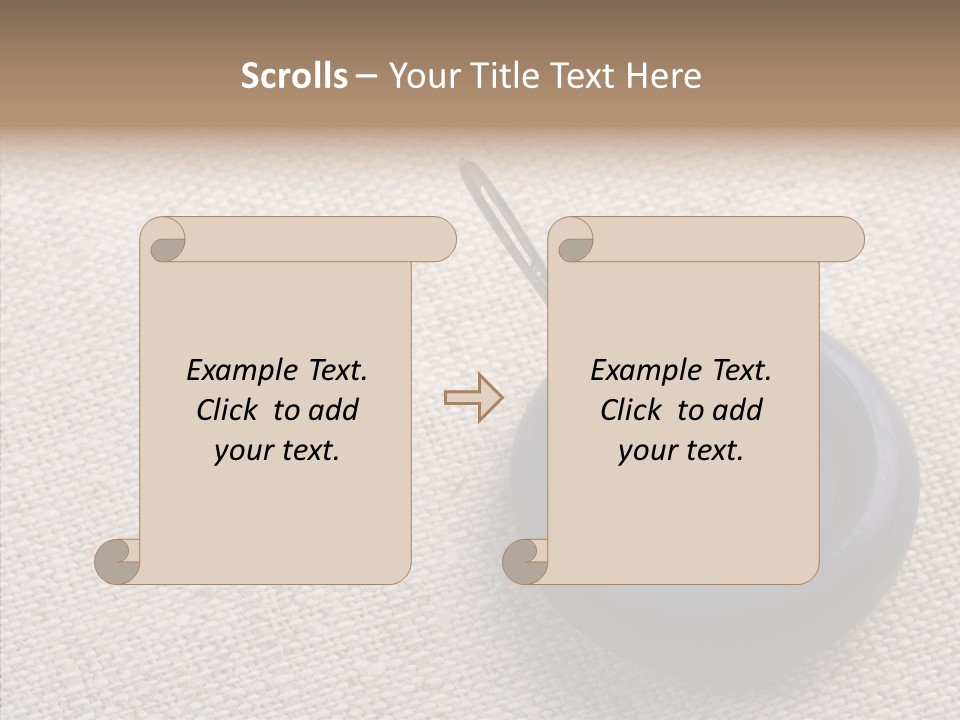 Scrolls – Your Title Text Here

Example Text. Click to add your text.

Example Text. Click to add your text.